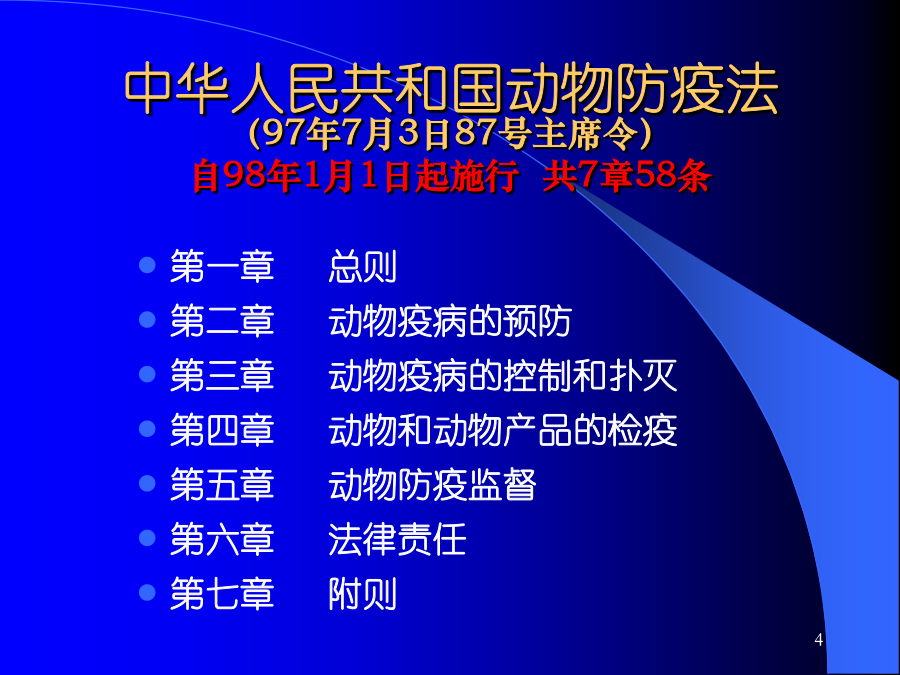 中华人民共和国动物防疫法
（97年7月3日87号主席令）
自98年1月1日起施行 共7章58条

- 第一章 总则
- 第二章 动物疫病的预防
- 第三章 动物疫病的控制和扑灭
- 第四章 动物和动物产品的检疫
- 第五章 动物防疫监督
- 第六章 法律责任
- 第七章 附则

4